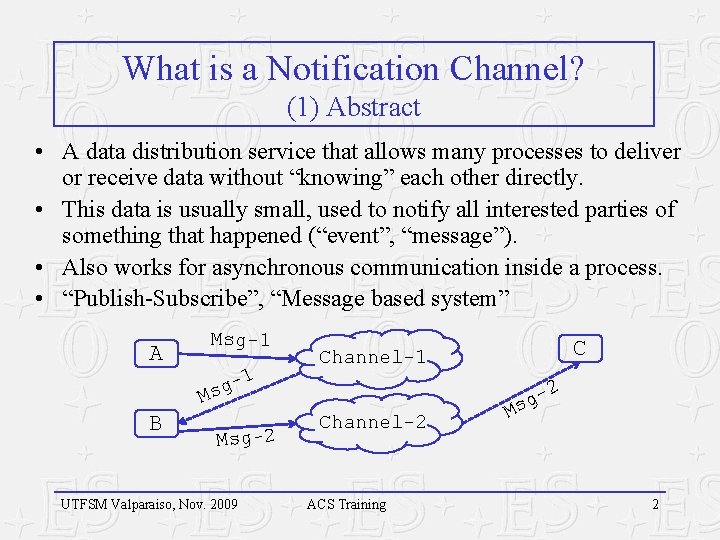 What is a Notification Channel?
(1) Abstract

• A data distribution service that allows many processes to deliver or receive data without “knowing” each other directly.
• This data is usually small, used to notify all interested parties of something that happened (“event”, “message”).
• Also works for asynchronous communication inside a process.
• “Publish-Subscribe”, “Message based system”

A
Msg-1
Channel-1
Msg-1
B
Msg-2
Channel-2
Msg-2
C

UTFSM Valparaiso, Nov. 2009
ACS Training
2